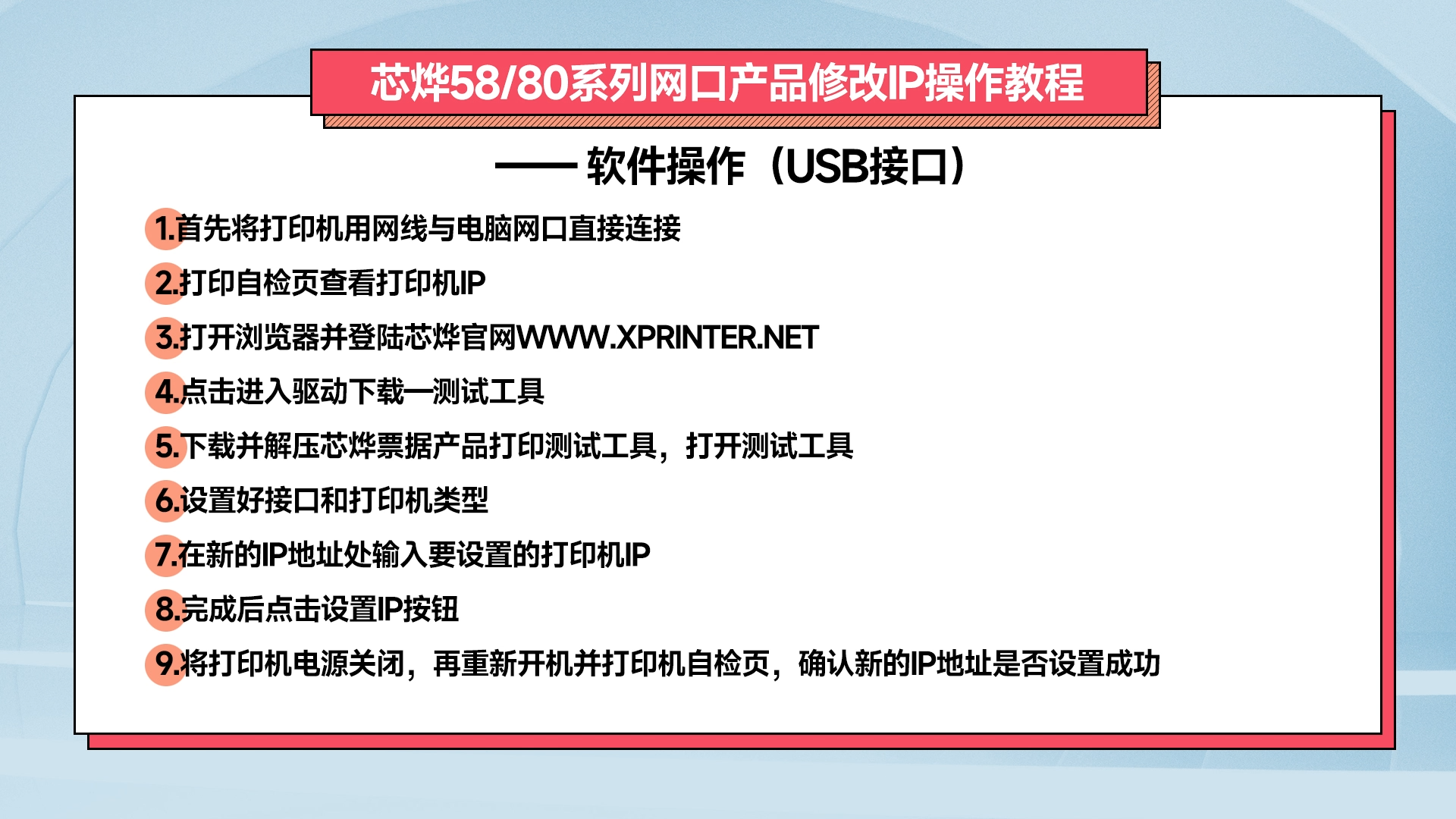 芯烨58/80系列网口产品修改IP操作教程

—— 软件操作（USB接口）

1.首先将打印机用网线与电脑网口直接连接

2.打印自检页查看打印机IP

3.打开浏览器并登陆芯烨官网WWW.XPRINTER.NET

4.点击进入驱动下载—测试工具

5.下载并解压芯烨票据产品打印测试工具，打开测试工具

6.设置好接口和打印机类型

7.在新的IP地址处输入要设置的打印机IP

8.完成后点击设置IP按钮

9.将打印机电源关闭，再重新开机并打印机自检页，确认新的IP地址是否设置成功